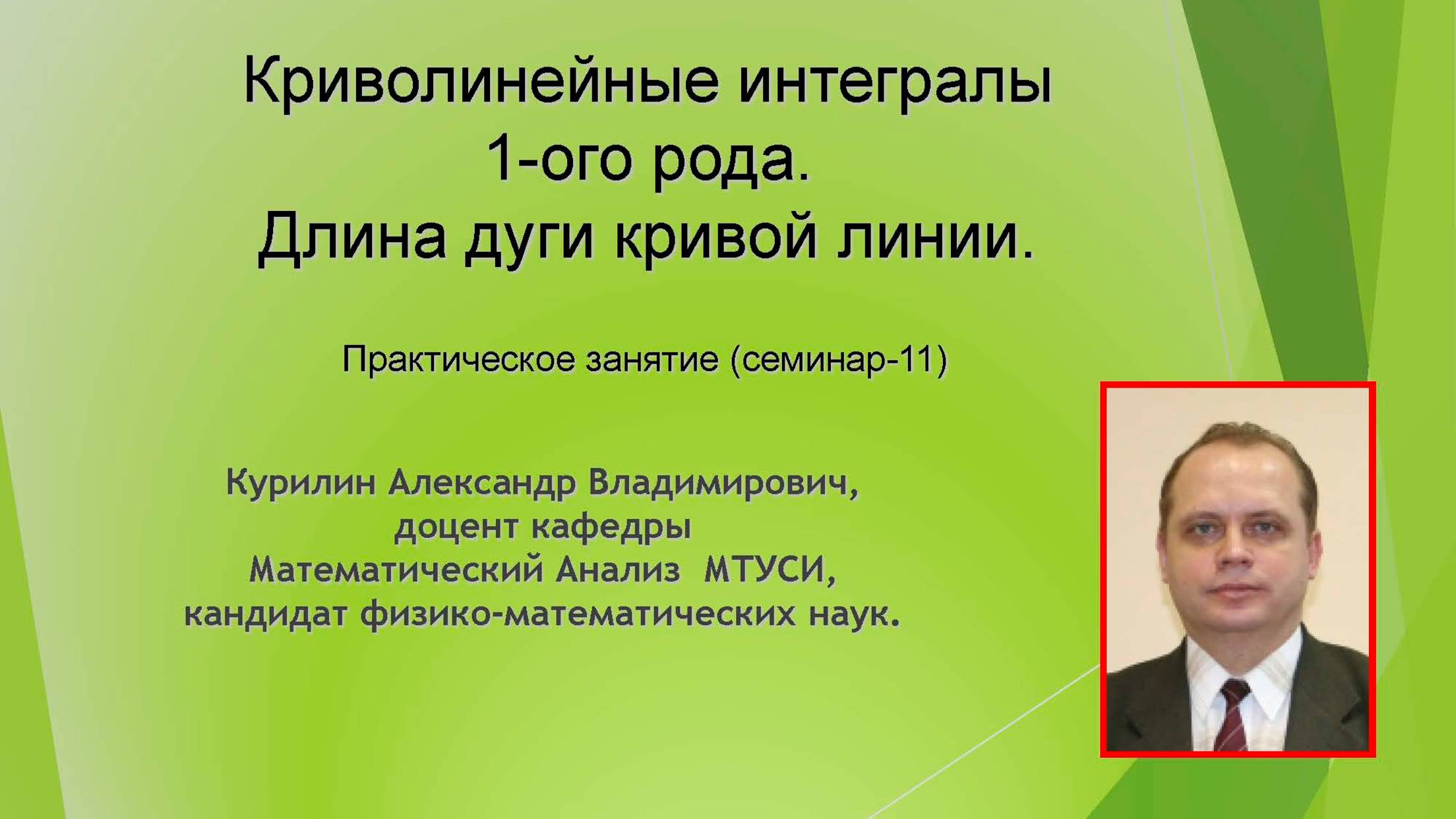 Криволинейные интегралы 1-ого рода.
Длина дуги кривой линии.

Практическое занятие (семинар-11)

Курилин Александр Владимирович,
доцент кафедры
Математический Анализ МТУСИ,
кандидат физико-математических наук.